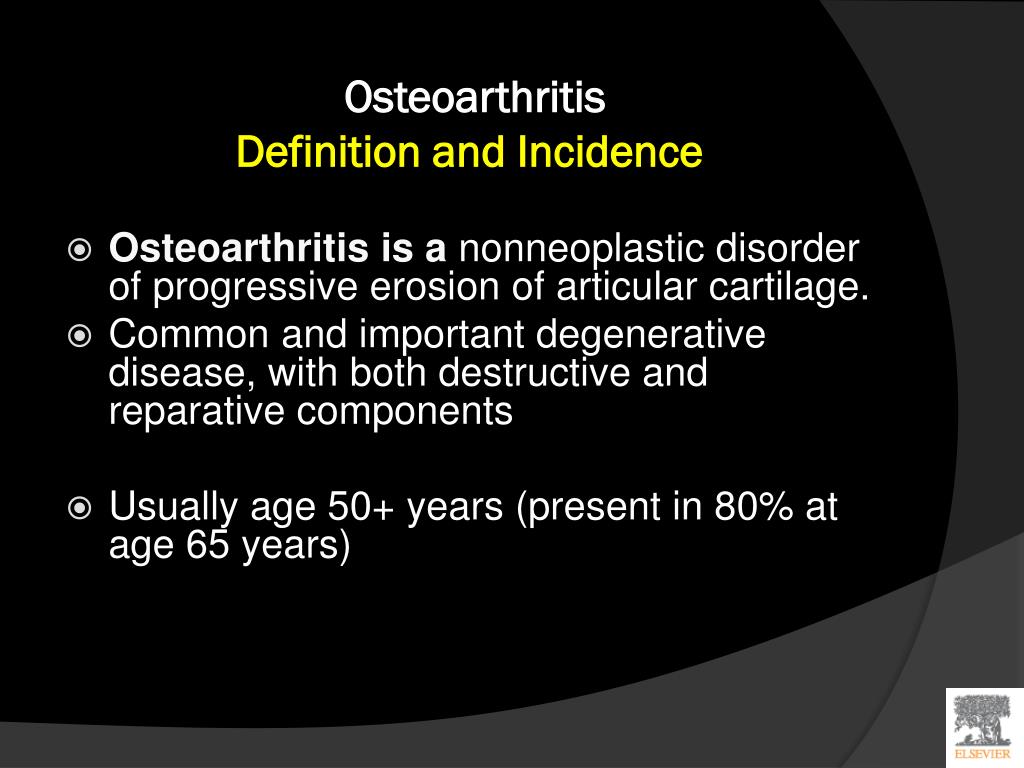 Osteoarthritis
Definition and Incidence

Osteoarthritis is a nonneoplastic disorder of progressive erosion of articular cartilage.

Common and important degenerative disease, with both destructive and reparative components

Usually age 50+ years (present in 80% at age 65 years)

ELSEVIER